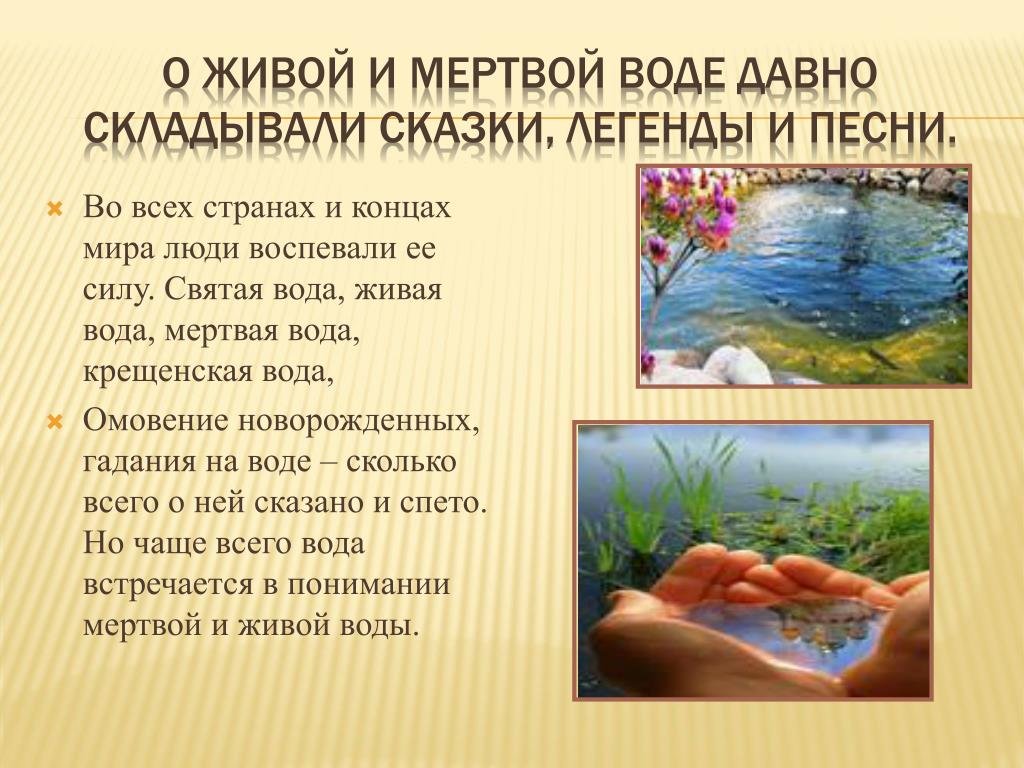 О ЖИВОЙ И МЕРТВОЙ ВОДЕ ДАВНО СКЛАДЫВАЛИ СКАЗКИ, ЛЕГЕНДЫ И ПЕСНИ.

Во всех странах и концах мира люди воспевали ее силу. Святая вода, живая вода, мертвая вода, крещенская вода,

Омовение новорожденных, гадания на воде – сколько всего о ней сказано и спето. Но чаще всего вода встречается в понимании мертвой и живой воды.